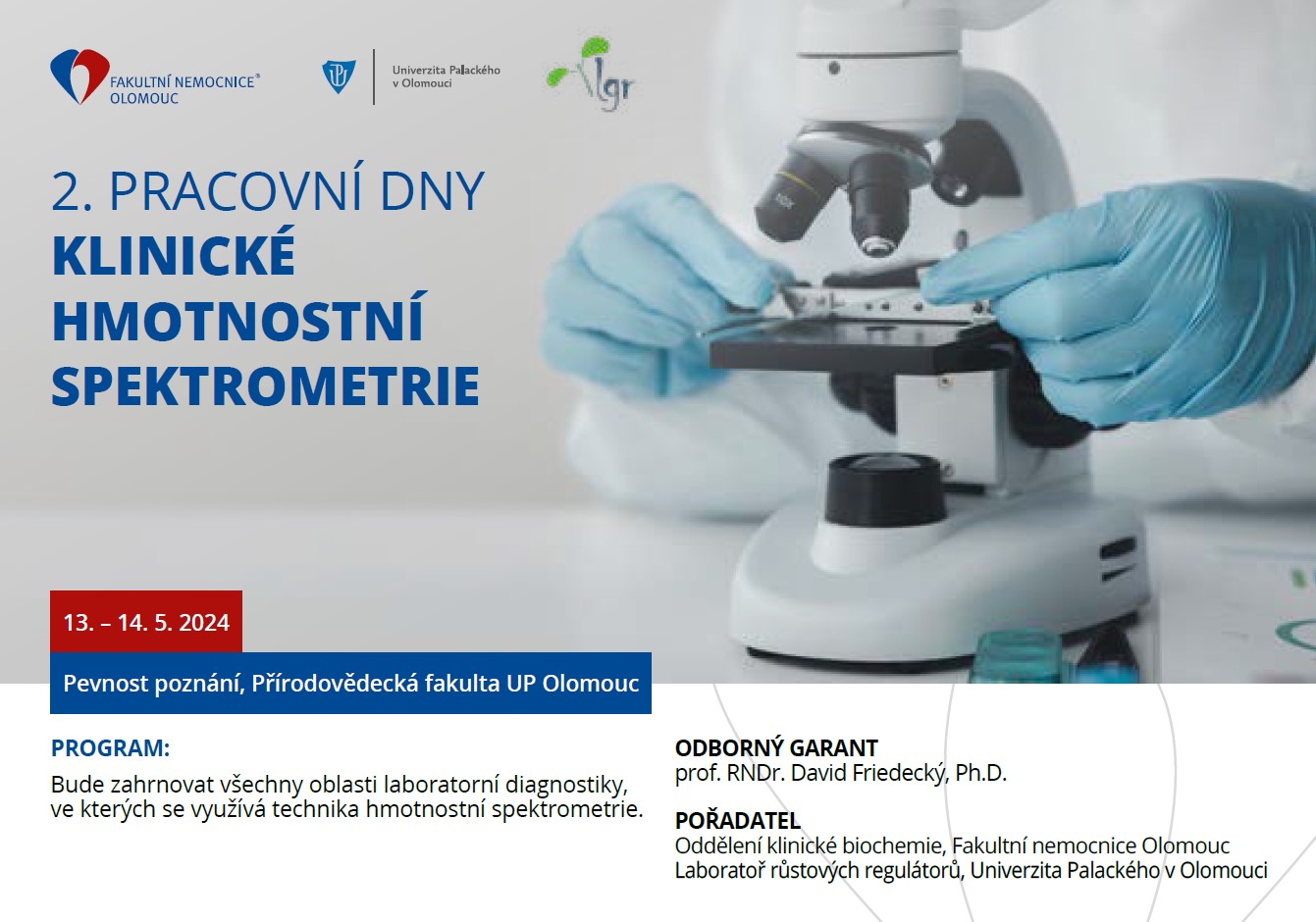 FAKULTNÍ NEMOCNICE® OLOMOUC

Univerzita Palackého v Olomouci

lgr

2. PRACOVNÍ DNY
KLINICKÉ HMOTNOSTNÍ SPEKTROMETRIE

13. – 14. 5. 2024

Pevnost poznání, Přírodovědecká fakulta UP Olomouc

PROGRAM:
Bude zahrnovat všechny oblasti laboratorní diagnostiky, ve kterých se využívá technika hmotnostní spektrometrie.

ODBORNÝ GARANT
prof. RNDr. David Friedecký, Ph.D.

POŘADATEL
Oddělení klinické biochemie, Fakultní nemocnice Olomouc
Laboratoř růstových regulátorů, Univerzita Palackého v Olomouci